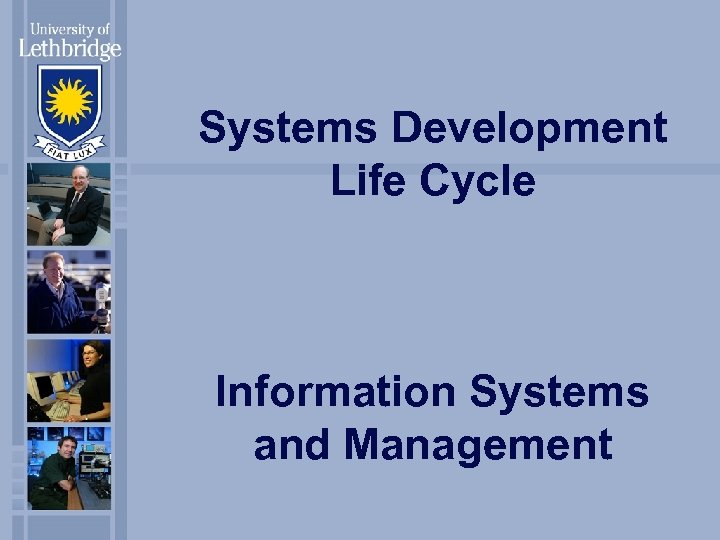 University of Lethbridge

FIAT LUX

Systems Development Life Cycle

Information Systems and Management